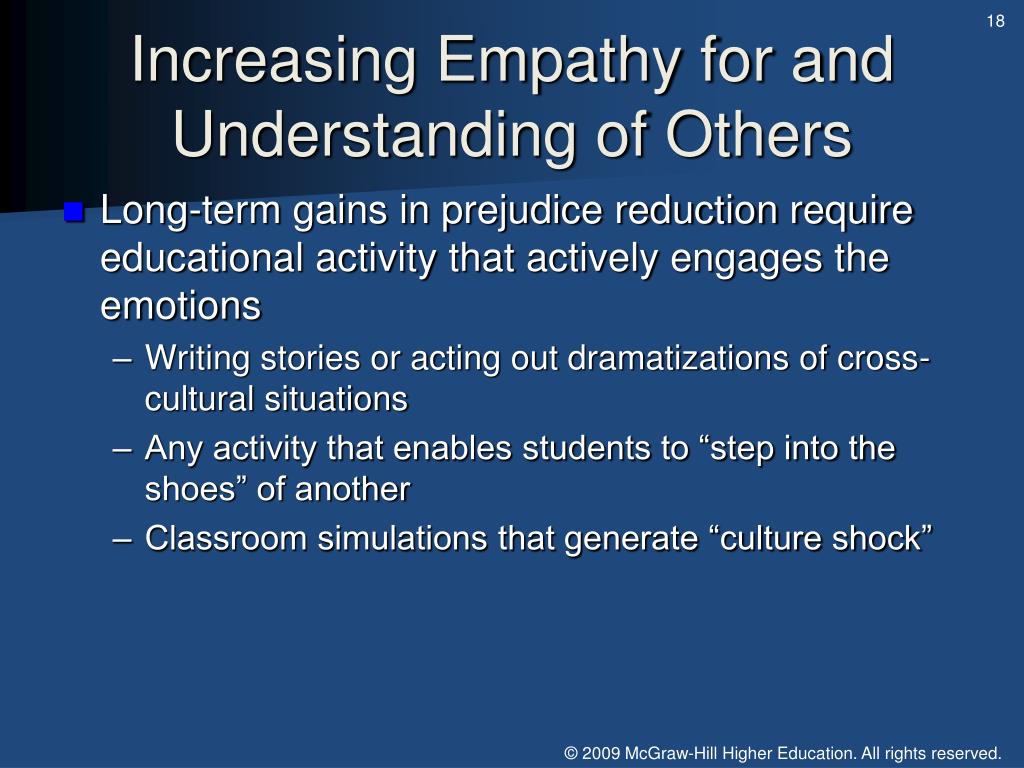 18

Increasing Empathy for and Understanding of Others

Long-term gains in prejudice reduction require educational activity that actively engages the emotions

– Writing stories or acting out dramatizations of cross-cultural situations
– Any activity that enables students to “step into the shoes” of another
– Classroom simulations that generate “culture shock”

© 2009 McGraw-Hill Higher Education. All rights reserved.